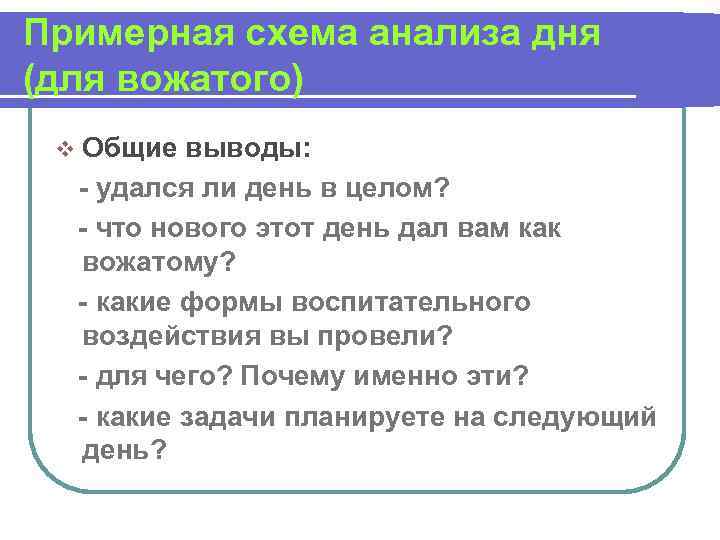 Примерная схема анализа дня (для вожатого)

❖ Общие выводы:

- удался ли день в целом?

- что нового этот день дал вам как вожатому?

- какие формы воспитательного воздействия вы провели?

- для чего? Почему именно эти?

- какие задачи планируете на следующий день?